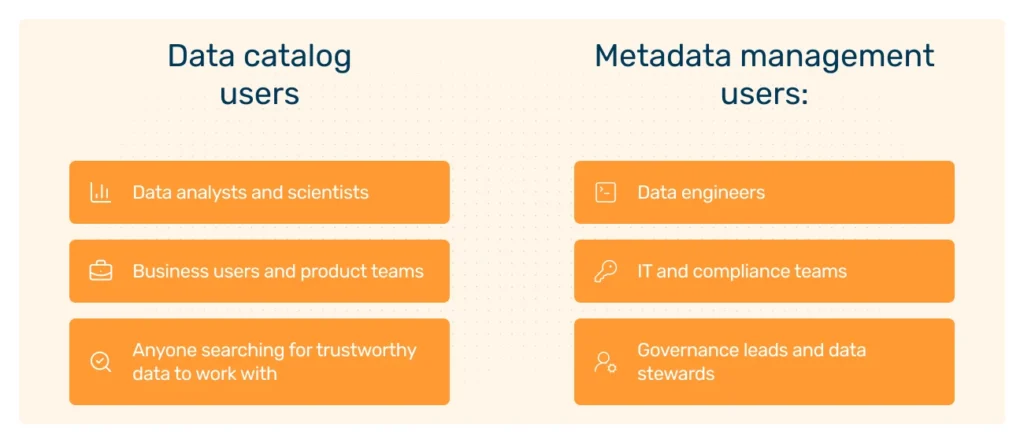 Data catalog users

Data analysts and scientists

Business users and product teams

Anyone searching for trustworthy data to work with

Metadata management users:

Data engineers

IT and compliance teams

Governance leads and data stewards